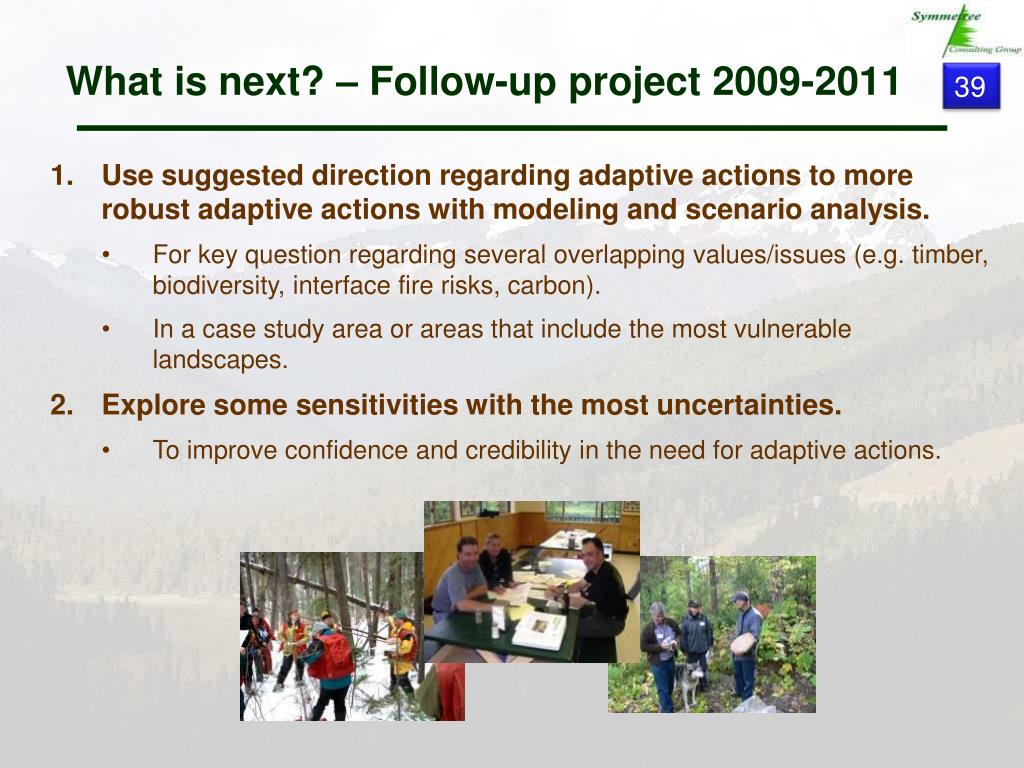 Symmetree
Consulting Group

What is next? – Follow-up project 2009-2011

39

1. Use suggested direction regarding adaptive actions to more robust adaptive actions with modeling and scenario analysis.

• For key question regarding several overlapping values/issues (e.g. timber, biodiversity, interface fire risks, carbon).

• In a case study area or areas that include the most vulnerable landscapes.

2. Explore some sensitivities with the most uncertainties.

• To improve confidence and credibility in the need for adaptive actions.